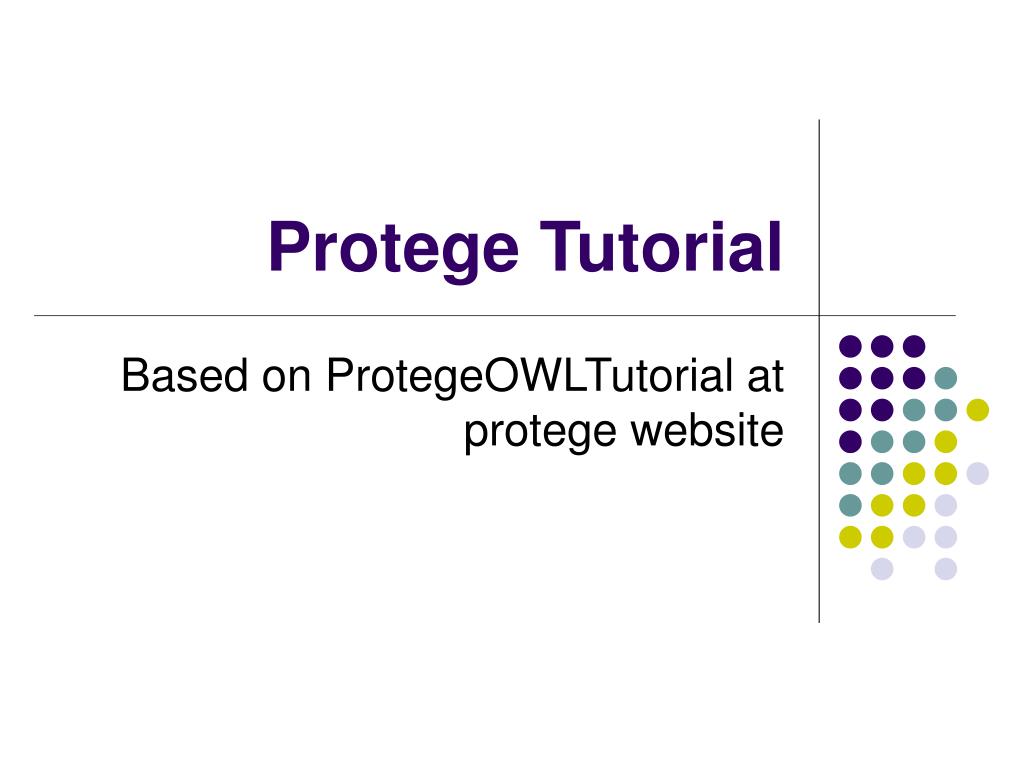 Protege Tutorial

Based on ProtegeOWLTutorial at protege website